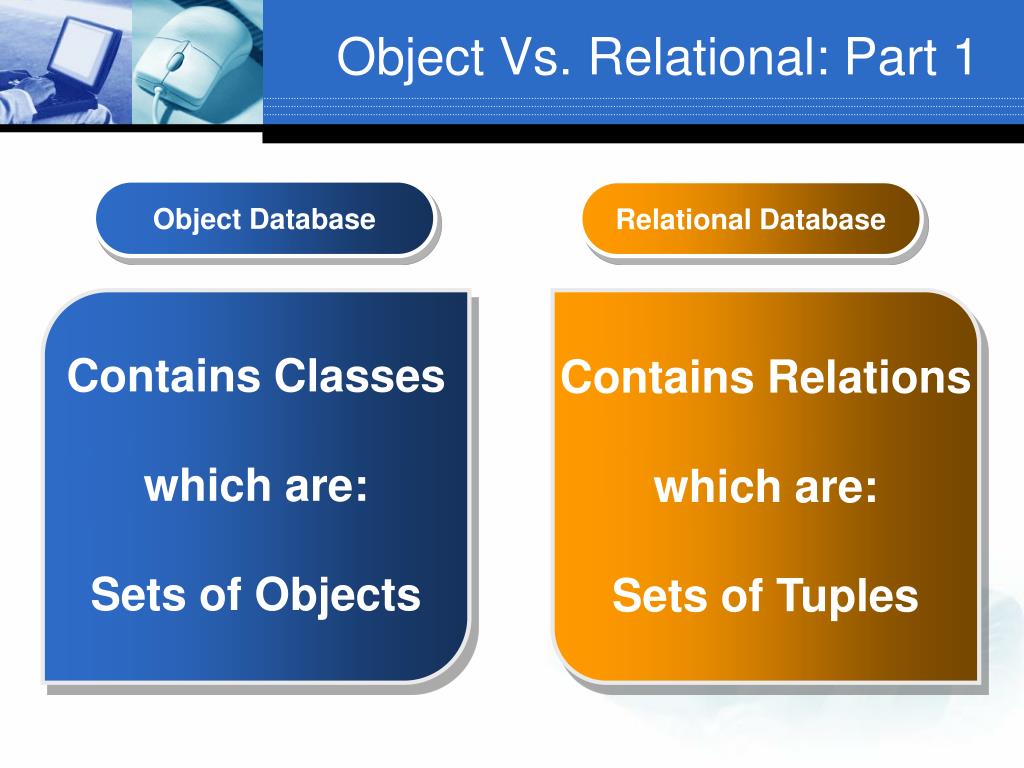 Object Vs. Relational: Part 1

Object Database

Contains Classes

which are:

Sets of Objects

Relational Database

Contains Relations

which are:

Sets of Tuples